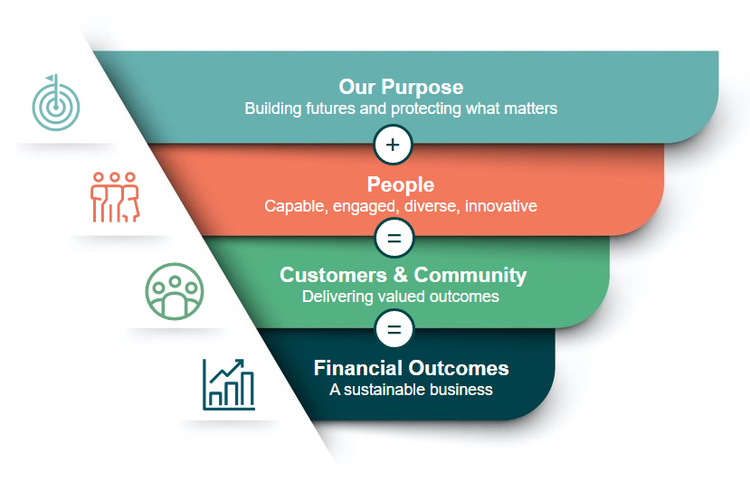 Our Purpose
Building futures and protecting what matters

+

People
Capable, engaged, diverse, innovative

=

Customers & Community
Delivering valued outcomes

=

Financial Outcomes
A sustainable business